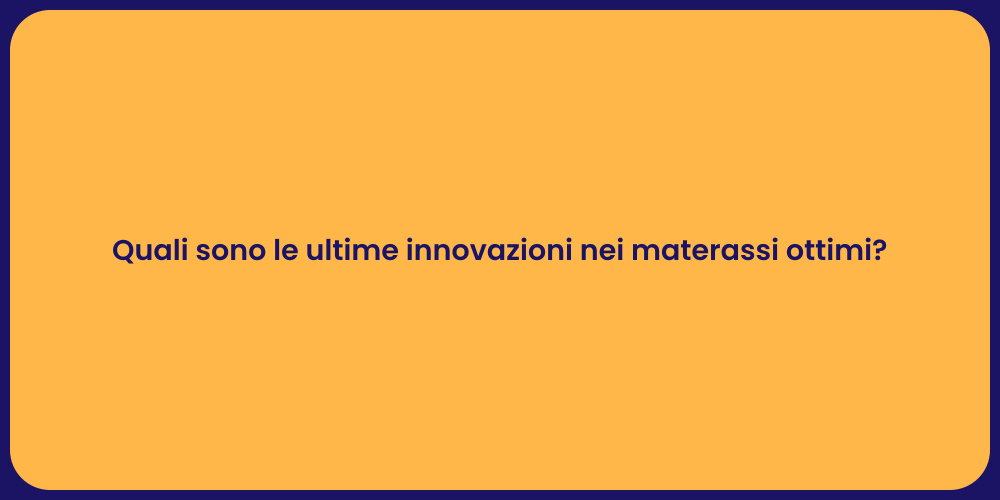 Quali sono le ultime innovazioni nei materassi ottimi?